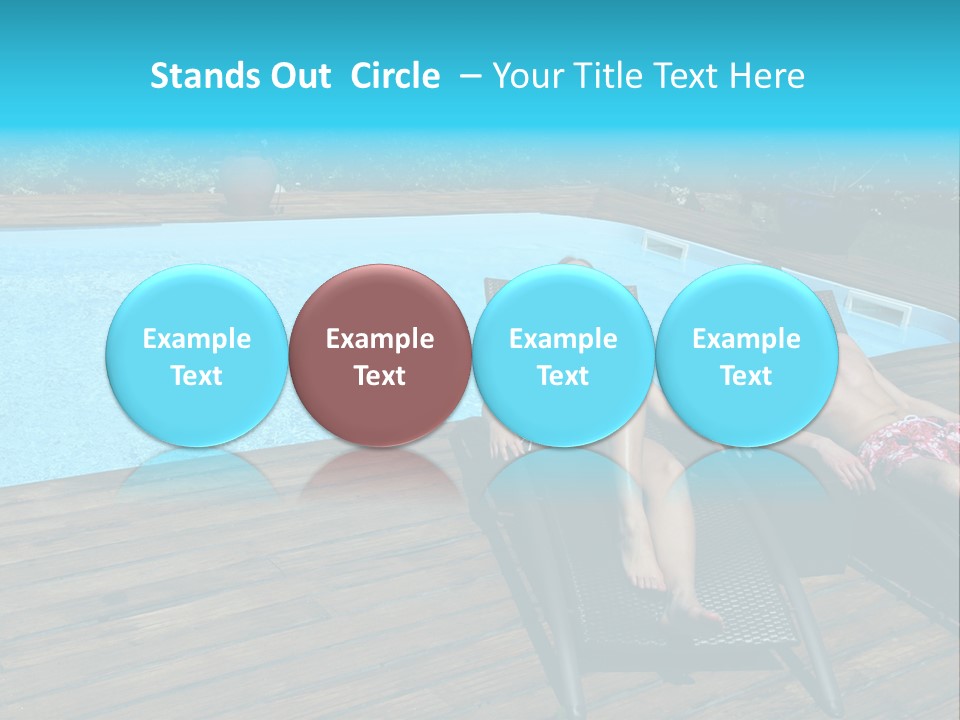 Stands Out Circle – Your Title Text Here

Example Text

Example Text

Example Text

Example Text